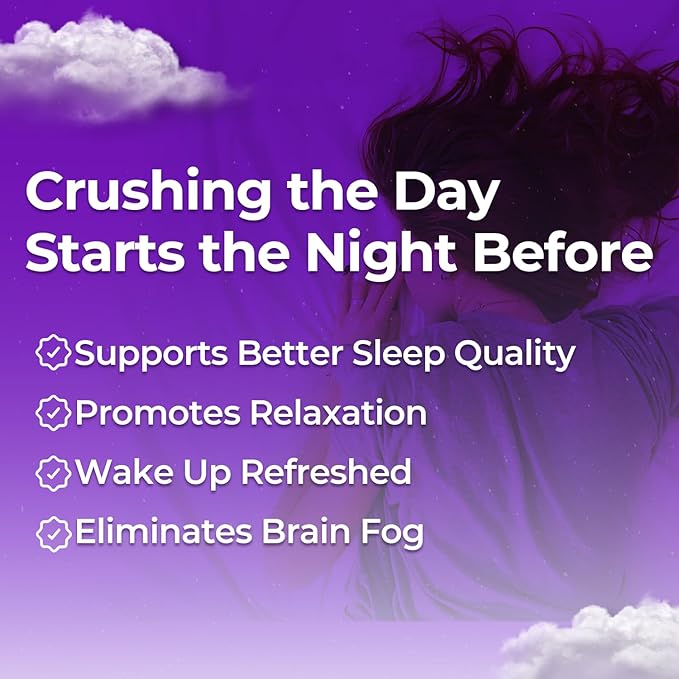 Crushing the Day Starts the Night Before

Supports Better Sleep Quality

Promotes Relaxation

Wake Up Refreshed

Eliminates Brain Fog